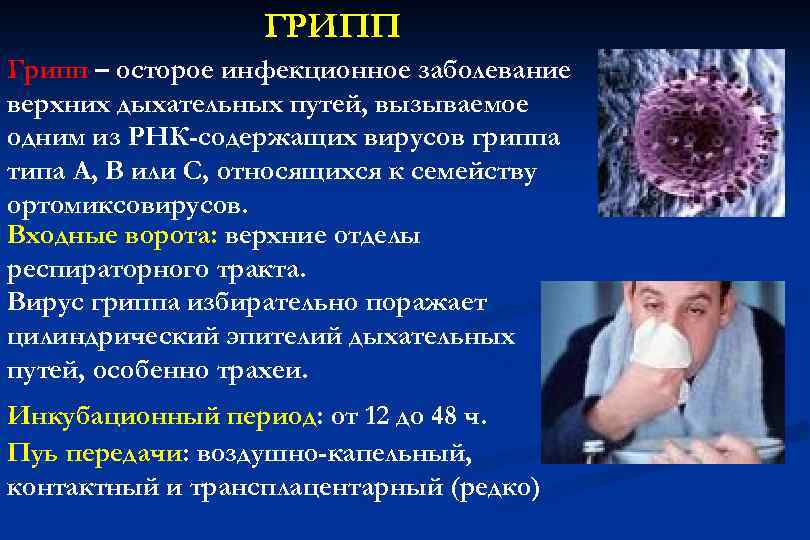 ГРИПП

Грипп – осторое инфекционное заболевание верхних дыхательных путей, вызываемое одним из РНК-содержащих вирусов гриппа типа А, В или С, относящихся к семейству ортомиксовирусов.

Входные ворота: верхние отделы респираторного тракта.

Вирус гриппа избирательно поражает цилиндрический эпителий дыхательных путей, особенно трахеи.

Инкубационный период: от 12 до 48 ч.

Пуь передачи: воздушно-капельный, контактный и трансплацентарный (редко)